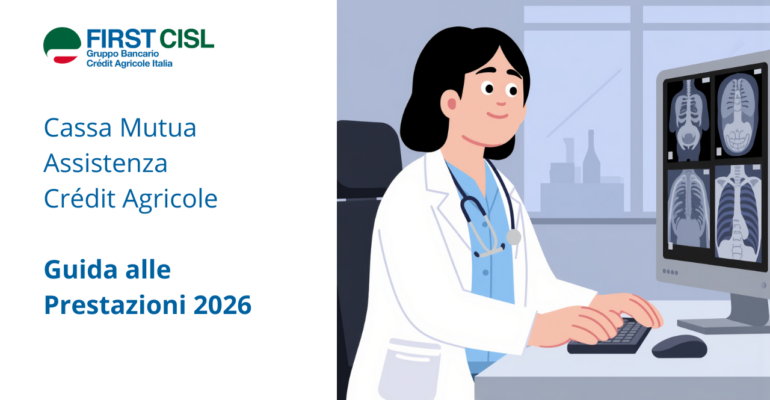 FIRST CISL
Gruppo Bancario
Crédit Agricole Italia

Cassa Mutua
Assistenza
Crédit Agricole

Guida alle
Prestazioni 2026